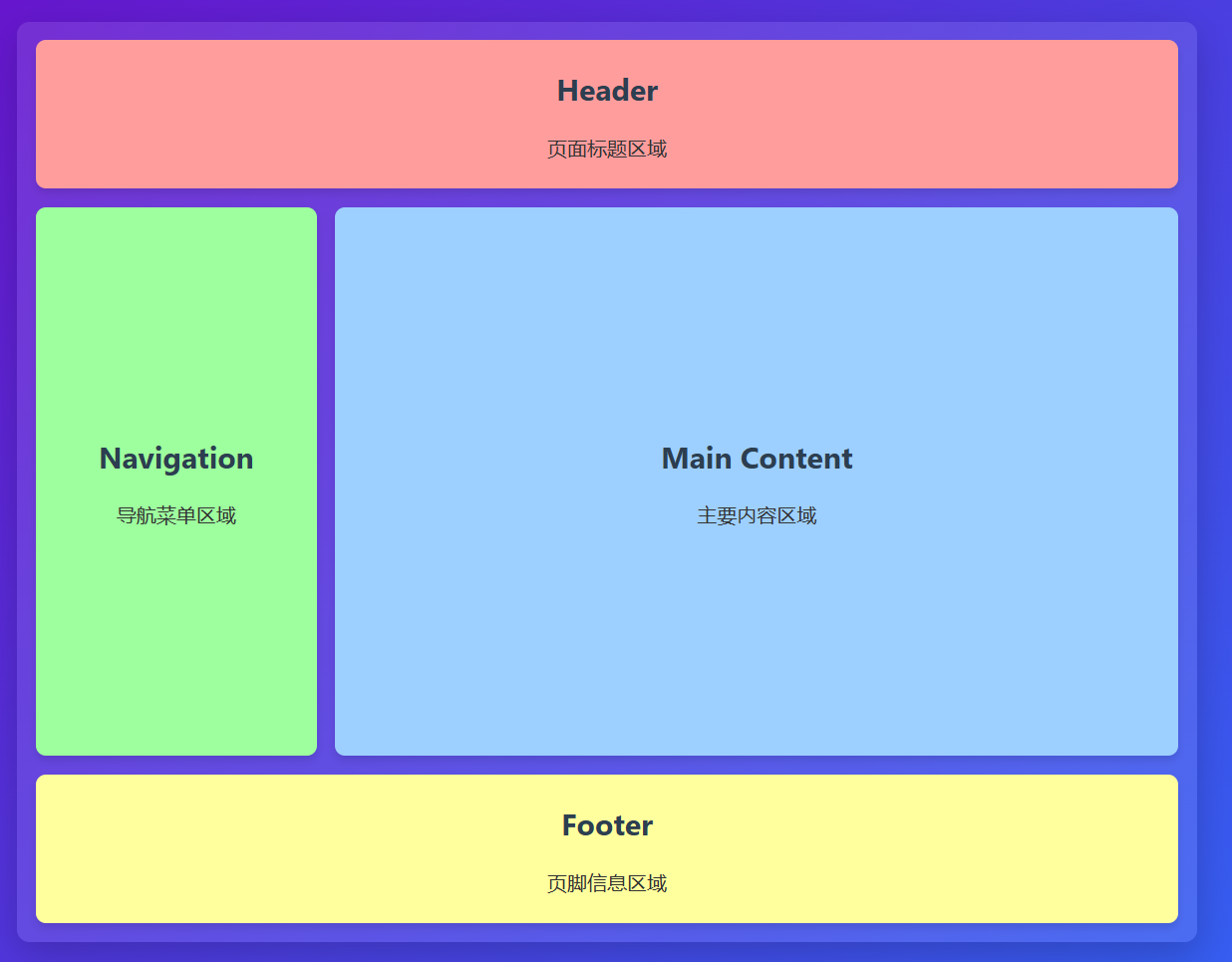 Header

页面标题区域

Navigation

导航菜单区域

Main Content

主要内容区域

Footer

页脚信息区域